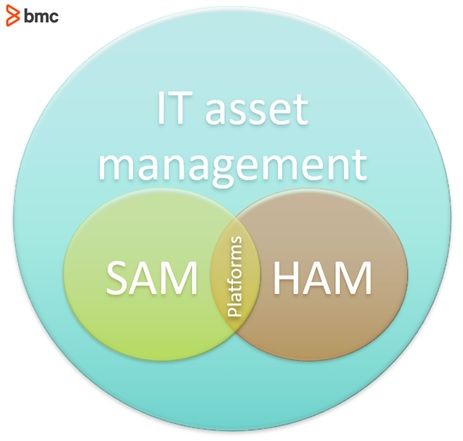 bmc

IT asset management

SAM

Platforms

HAM